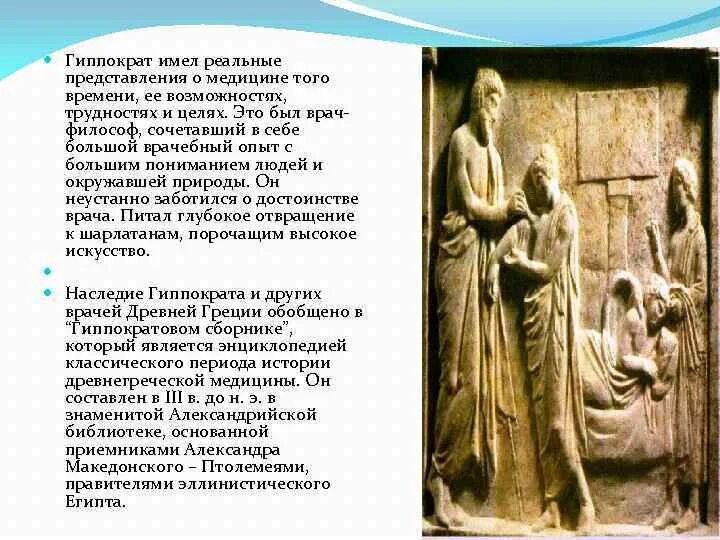 Гиппократ имел реальные представления о медицине того времени, ее возможностях, трудностях и целях. Это был врач-философ, сочетавший в себе большой врачебный опыт с большим пониманием людей и окружавшей природы. Он неустанно заботился о достоинстве врача. Питал глубокое отвращение к шарлатанам, порочащим высокое искусство.

Наследие Гиппократа и других врачей Древней Греции обобщено в "Гиппократовом сборнике", который является энциклопедией классического периода истории древнегреческой медицины. Он составлен в III в. до н. э. в знаменитой Александрийской библиотеке, основанной приемниками Александра Македонского – Птолемеями, правителями эллинистического Египта.